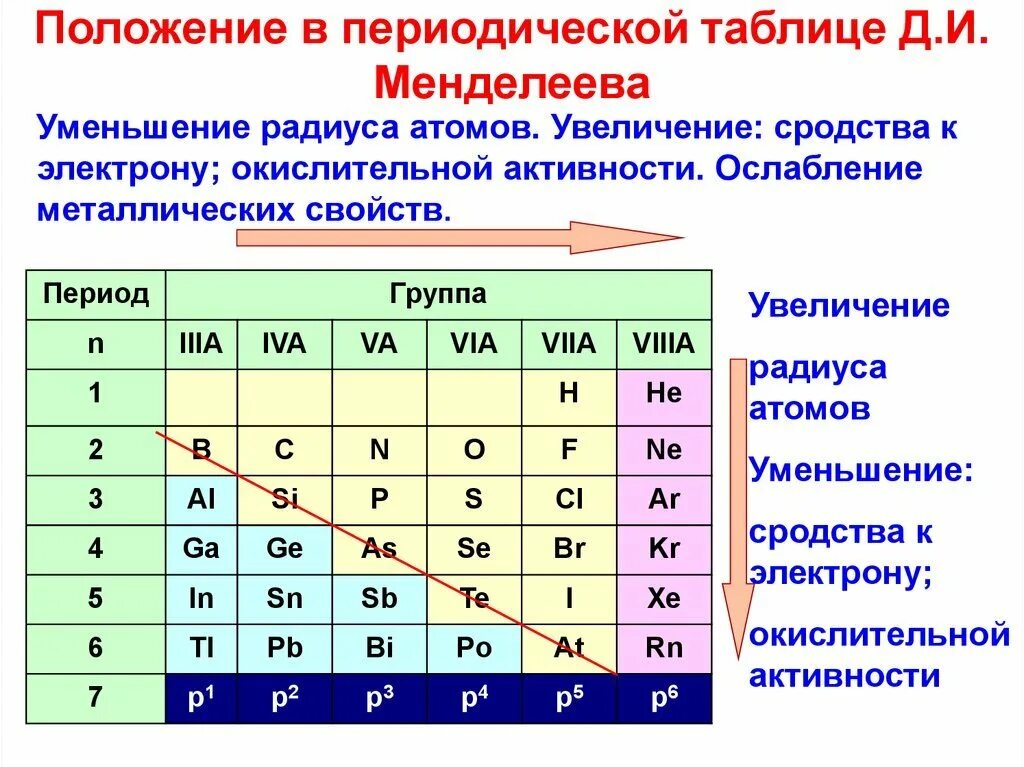 Положение в периодической таблице Д.И. Менделеева

Уменьшение радиуса атомов. Увеличение: сродства к электрону; окислительной активности. Ослабление металлических свойств.

| Период | Группа | | | | | |
|---|---|---|---|---|---|---|
| n | IIIA | IVA | VA | VIA | VIIA | VIIIA |
| 1 | | | | | H | He |
| 2 | B | C | N | O | F | Ne |
| 3 | Al | Si | P | S | Cl | Ar |
| 4 | Ga | Ge | As | Se | Br | Kr |
| 5 | In | Sn | Sb | Te | I | Xe |
| 6 | Tl | Pb | Bi | Po | At | Rn |
| 7 | $p^1$ | $p^2$ | $p^3$ | $p^4$ | $p^5$ | $p^6$ |

Увеличение радиуса атомов

Уменьшение: сродства к электрону; окислительной активности